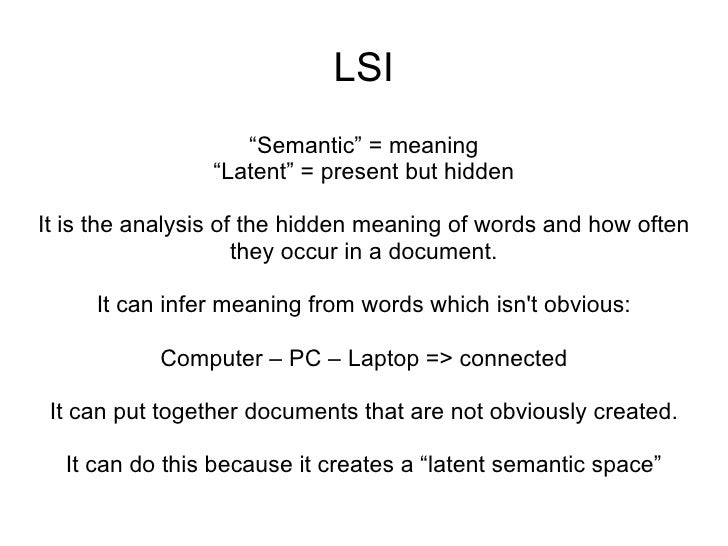 LSI

“Semantic” = meaning
“Latent” = present but hidden

It is the analysis of the hidden meaning of words and how often they occur in a document.

It can infer meaning from words which isn't obvious:

Computer – PC – Laptop => connected

It can put together documents that are not obviously created.

It can do this because it creates a “latent semantic space”